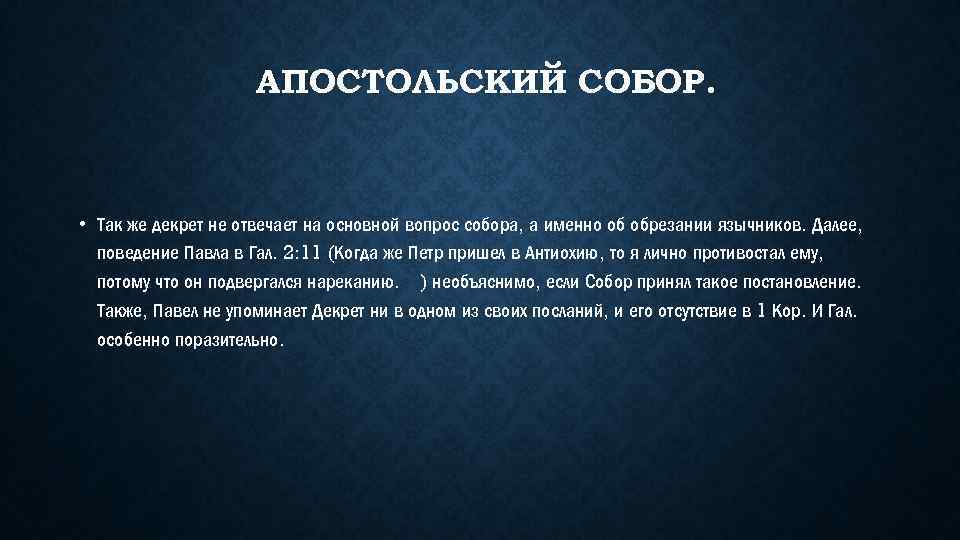 АПОСТОЛЬСКИЙ СОБОР.

• Так же декрет не отвечает на основной вопрос собора, а именно об обрезании язычников. Далее, поведение Павла в Гал. 2:11 (Когда же Петр пришел в Антиохию, то я лично противостал ему, потому что он подвергался нареканию. ) необъяснимо, если Собор принял такое постановление. Также, Павел не упоминает Декрет ни в одном из своих посланий, и его отсутствие в 1 Кор. И Гал. особенно поразительно.